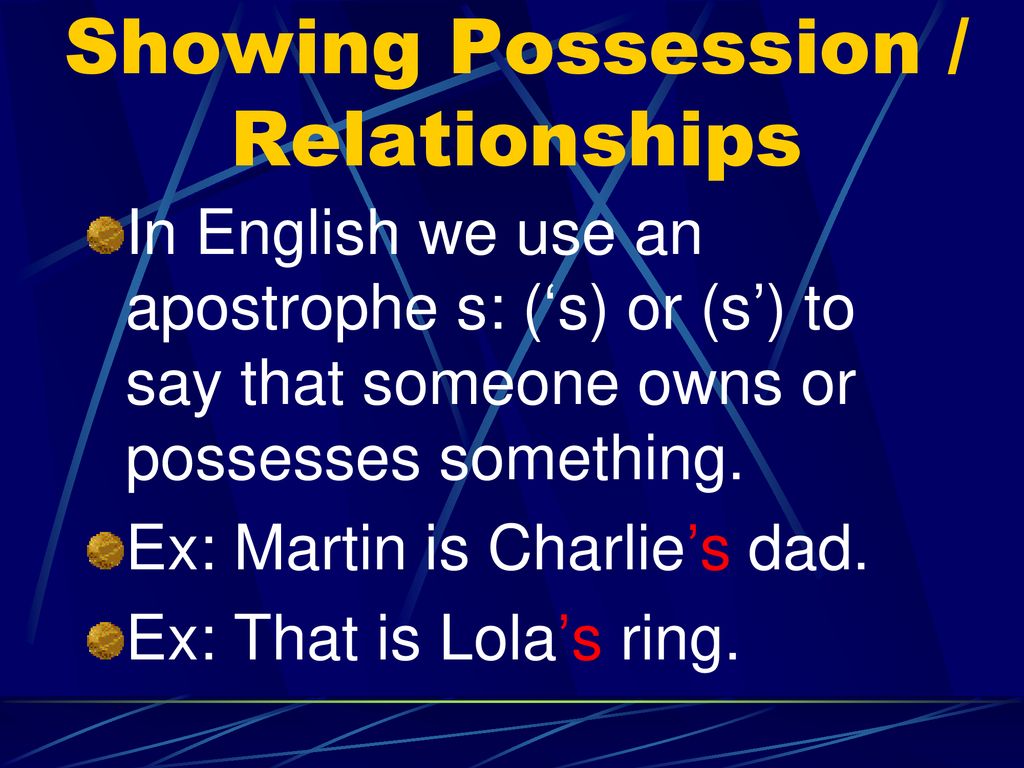 Showing Possession / Relationships

In English we use an apostrophe s: (‘s) or (s’) to say that someone owns or possesses something.

Ex: Martin is Charlie’s dad.

Ex: That is Lola’s ring.